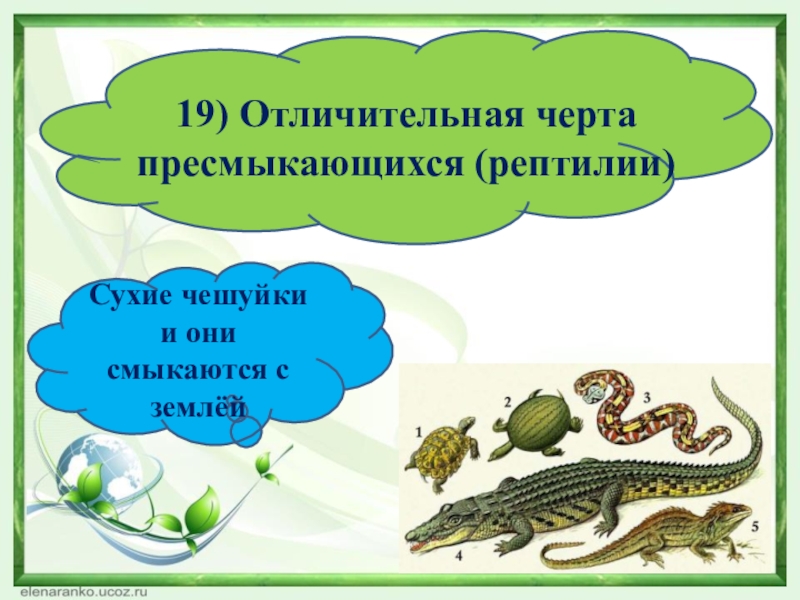 19) Отличительная черта пресмыкающихся (рептилии)

Сухие чешуйки и они смыкаются с землёй

1

2

3

4

5

elenaranko.ucoz.ru